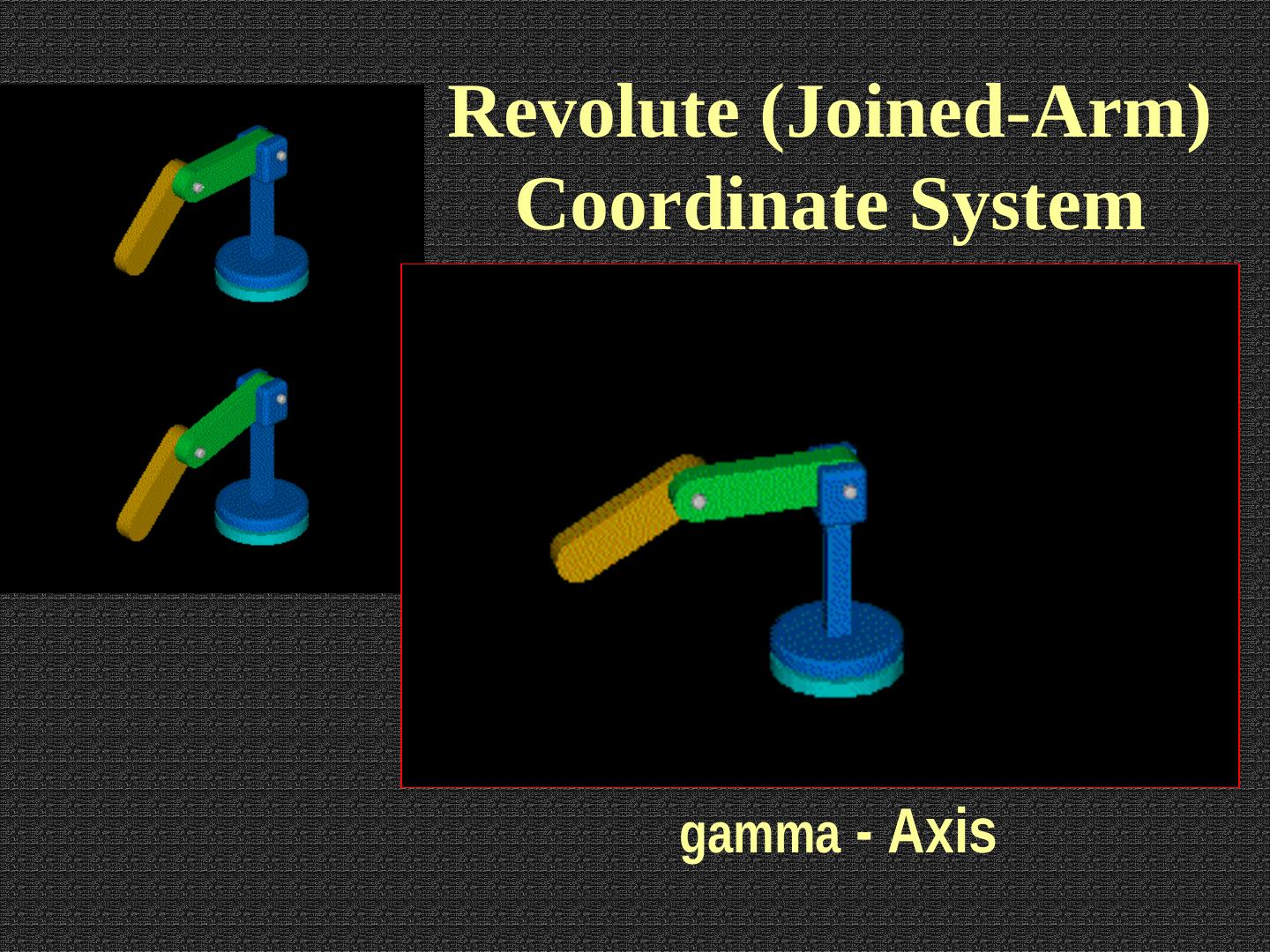 Revolute (Joined-Arm) Coordinate System

gamma - Axis